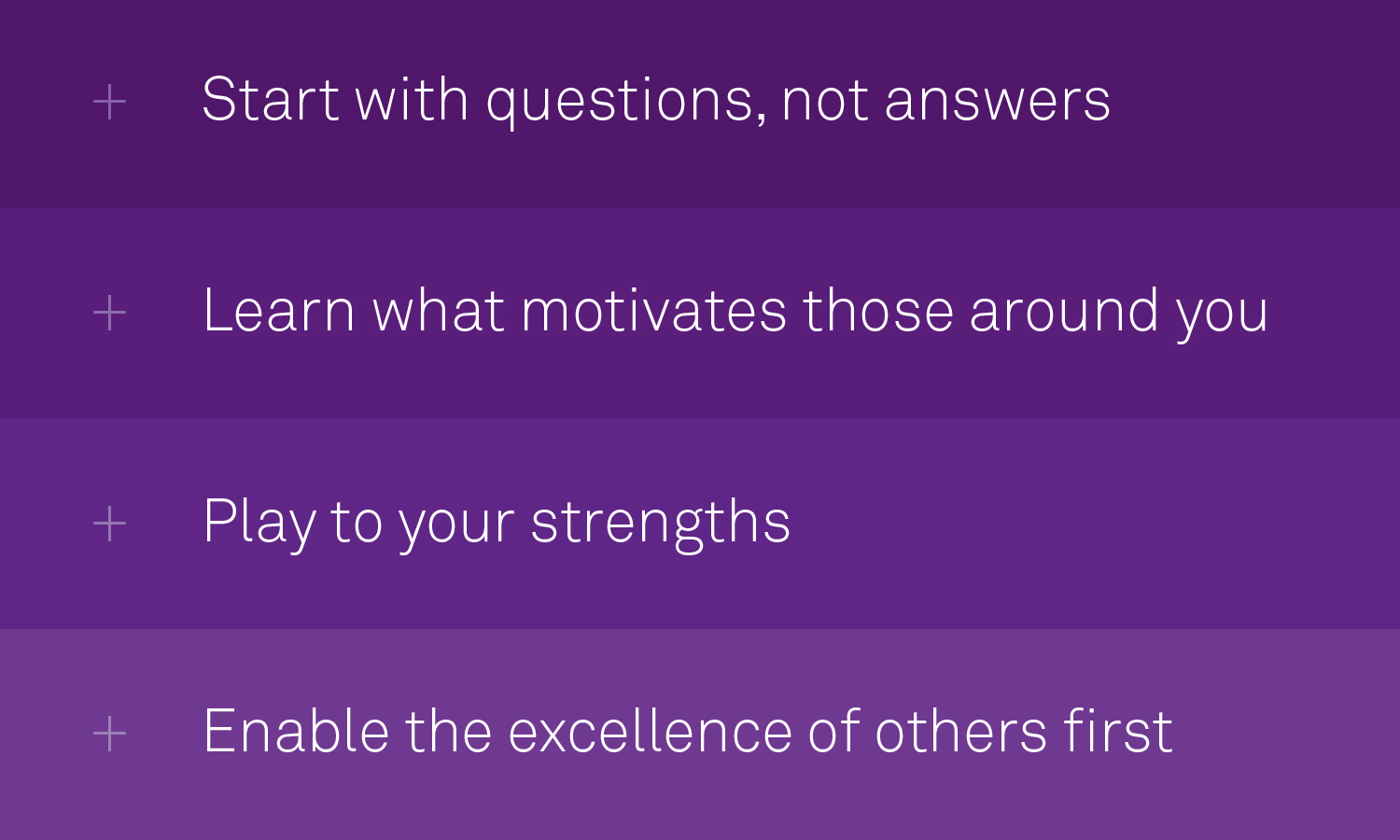 + Start with questions, not answers

+ Learn what motivates those around you

+ Play to your strengths

+ Enable the excellence of others first